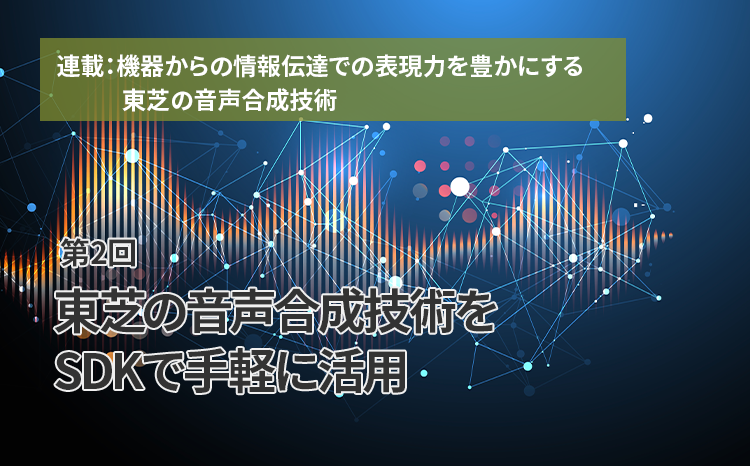 連載：機器からの情報伝達での表現力を豊かにする
東芝の音声合成技術

第2回
東芝の音声合成技術を
SDKで手軽に活用